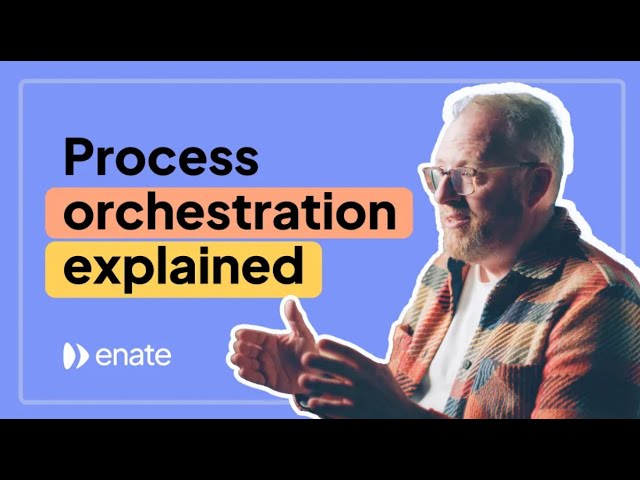 Process
orchestration
explained

enate